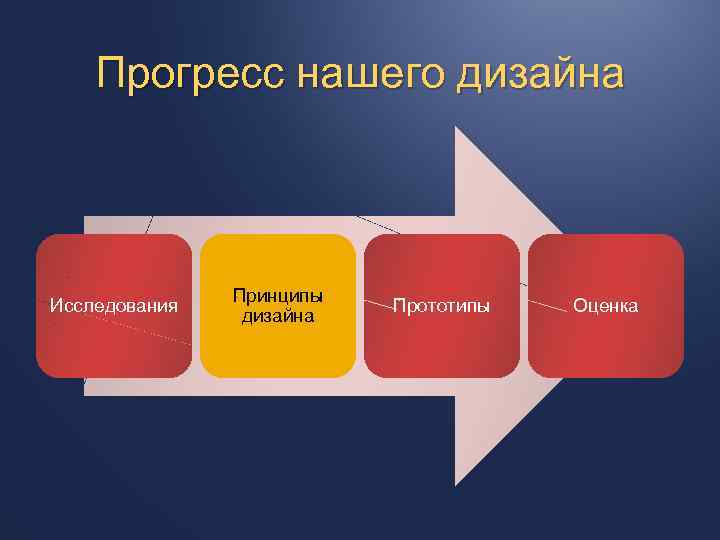 Прогресс нашего дизайна

Исследования

Принципы дизайна

Прототипы

Оценка